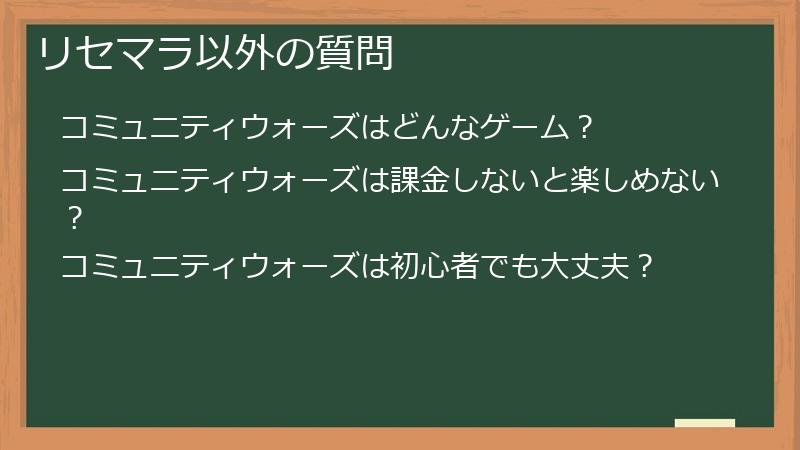 リセマラ以外の質問

コミュニティウォーズはどんなゲーム？

コミュニティウォーズは課金しないと楽しめない？

コミュニティウォーズは初心者でも大丈夫？